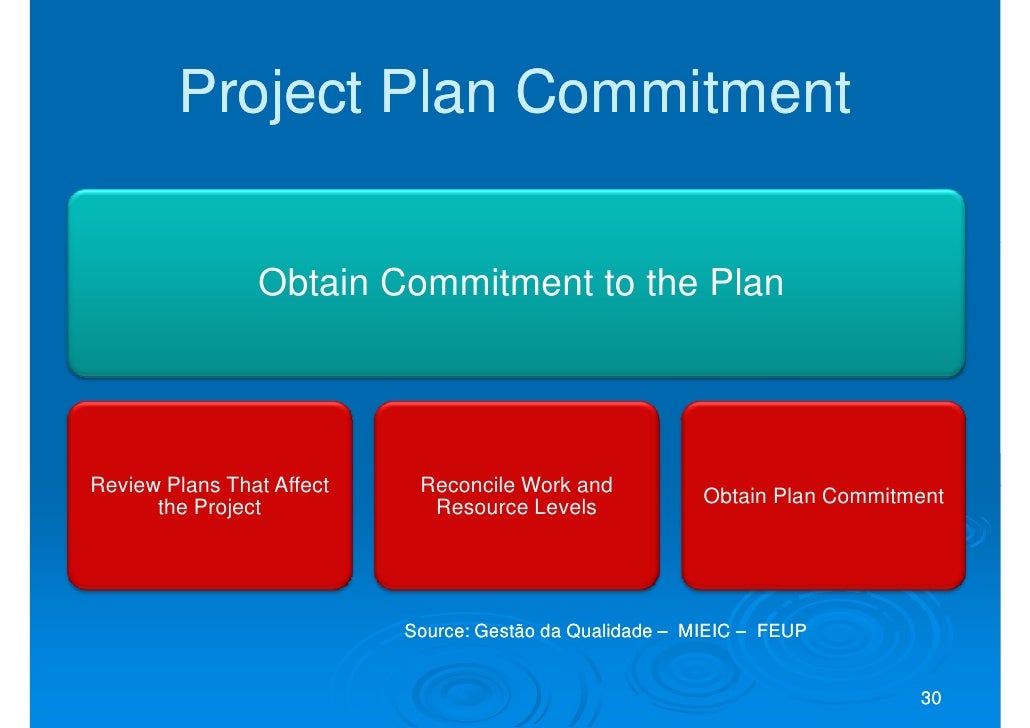 Project Plan Commitment

Obtain Commitment to the Plan

Review Plans That Affect the Project

Reconcile Work and Resource Levels

Obtain Plan Commitment

Source: Gestão da Qualidade – MIEIC – FEUP

30